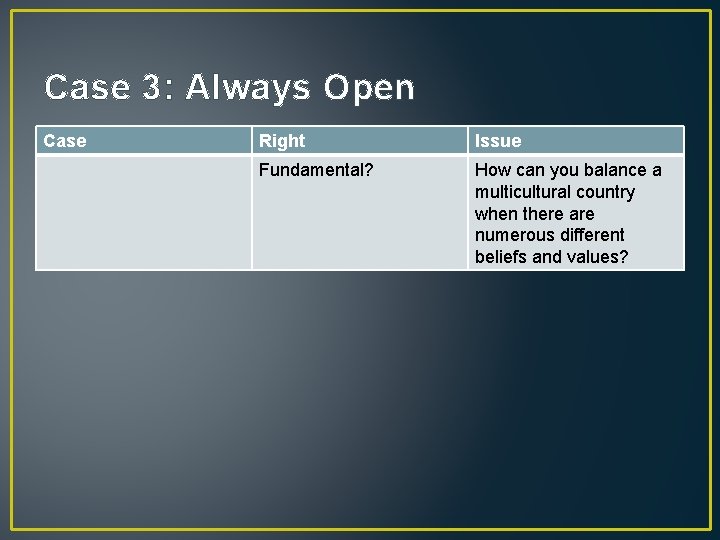 Case 3: Always Open

| Case | Right | Issue |
|---|---|---|
| | Fundamental? | How can you balance a multicultural country when there are numerous different beliefs and values? |